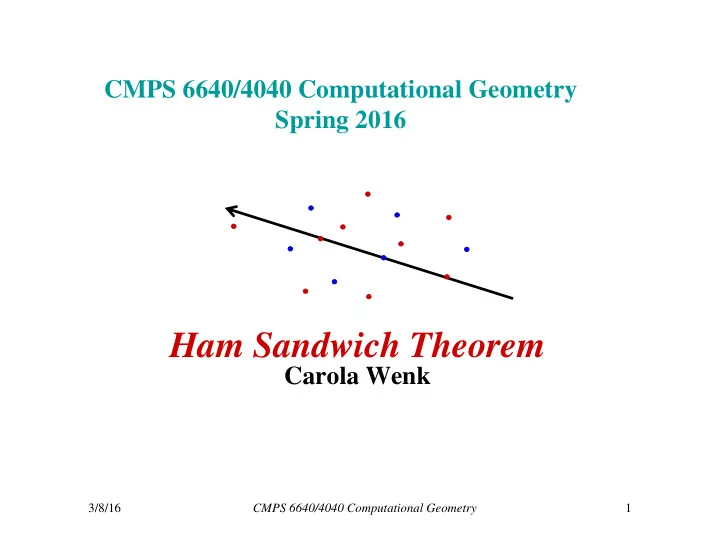 CMPS 6640/4040 Computational Geometry
Spring 2016

Ham Sandwich Theorem
Carola Wenk

3/8/16 CMPS 6640/4040 Computational Geometry 1